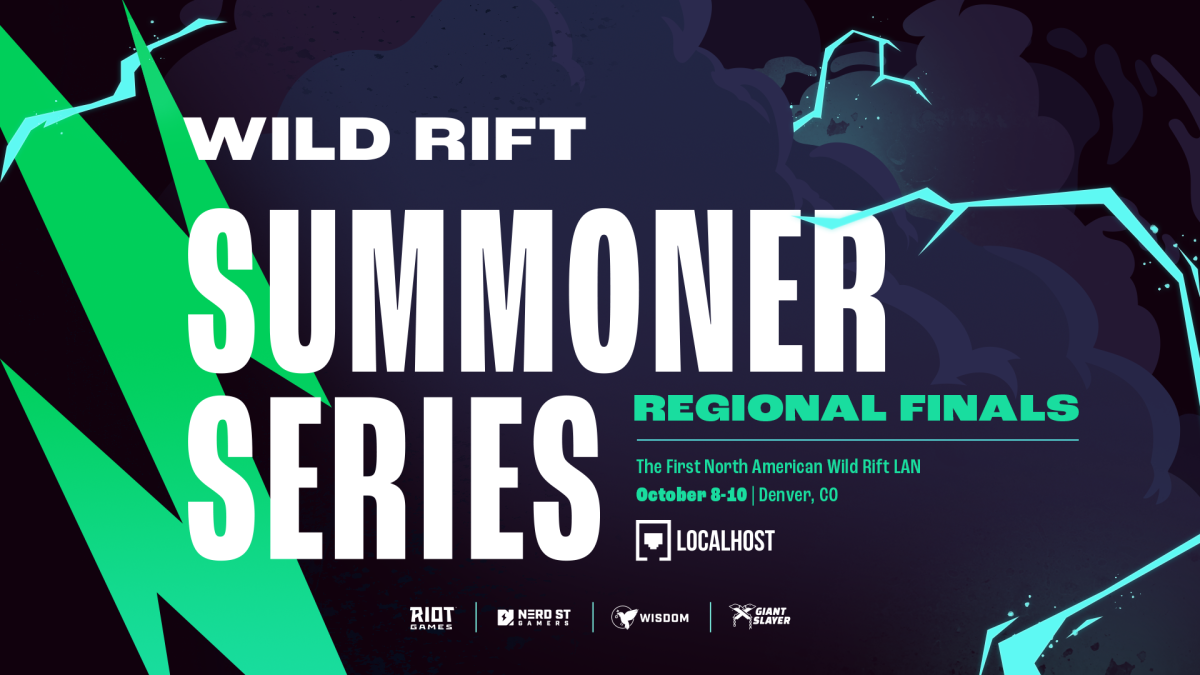 WILD RIFT

SUMMONER SERIES

REGIONAL FINALS

The First North American Wild Rift LAN

October 8-10 | Denver, CO

LOCALHOST

RIOT GAMES | NERD ST GAMERS | WISDOM | GIANT SLAYER